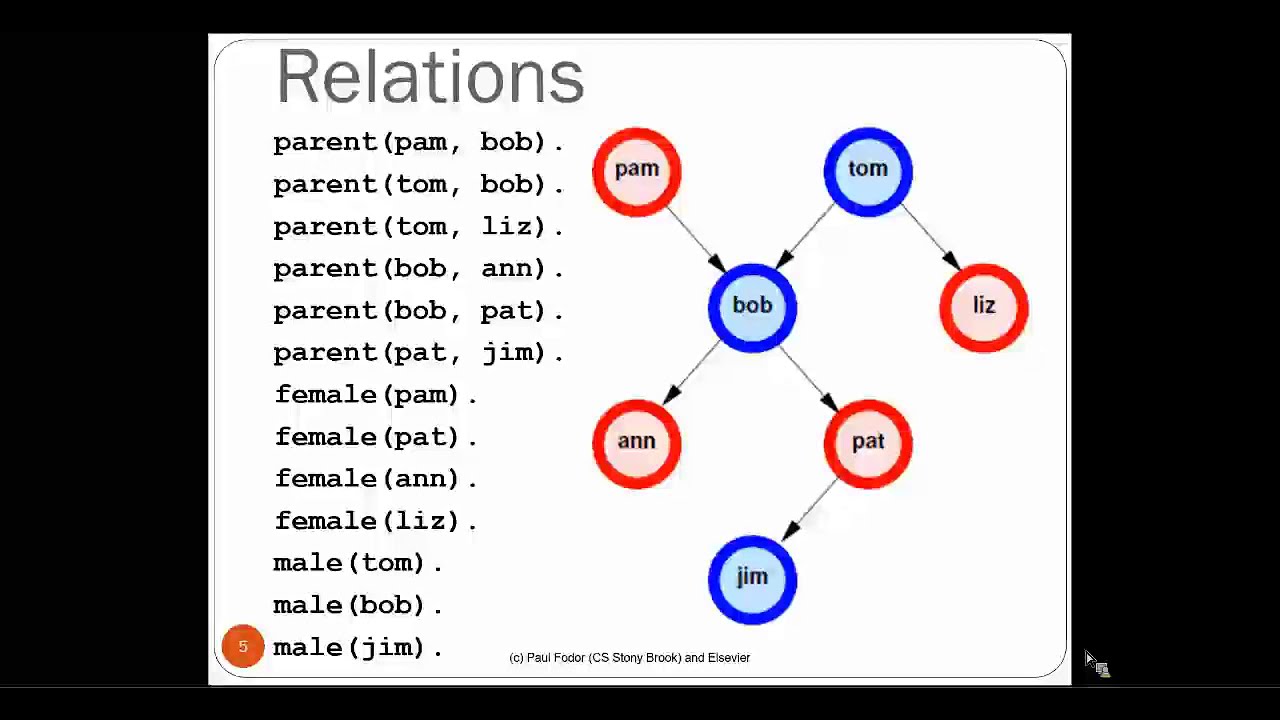 Relations

parent(pam, bob).
parent(tom, bob).
parent(tom, liz).
parent(bob, ann).
parent(bob, pat).
parent(pat, jim).
female(pam).
female(pat).
female(ann).
female(liz).
male(tom).
male(bob).
male(jim).

pam
tom
bob
liz
ann
pat
jim

5

(c) Paul Fodor (CS Stony Brook) and Elsevier